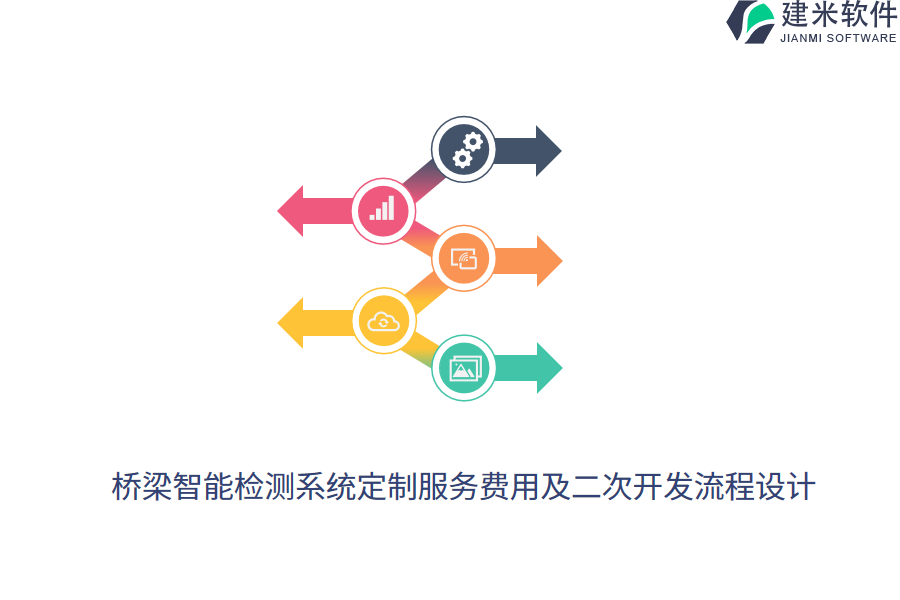 建米软件
JIANMI SOFTWARE

桥梁智能检测系统定制服务费用及二次开发流程设计